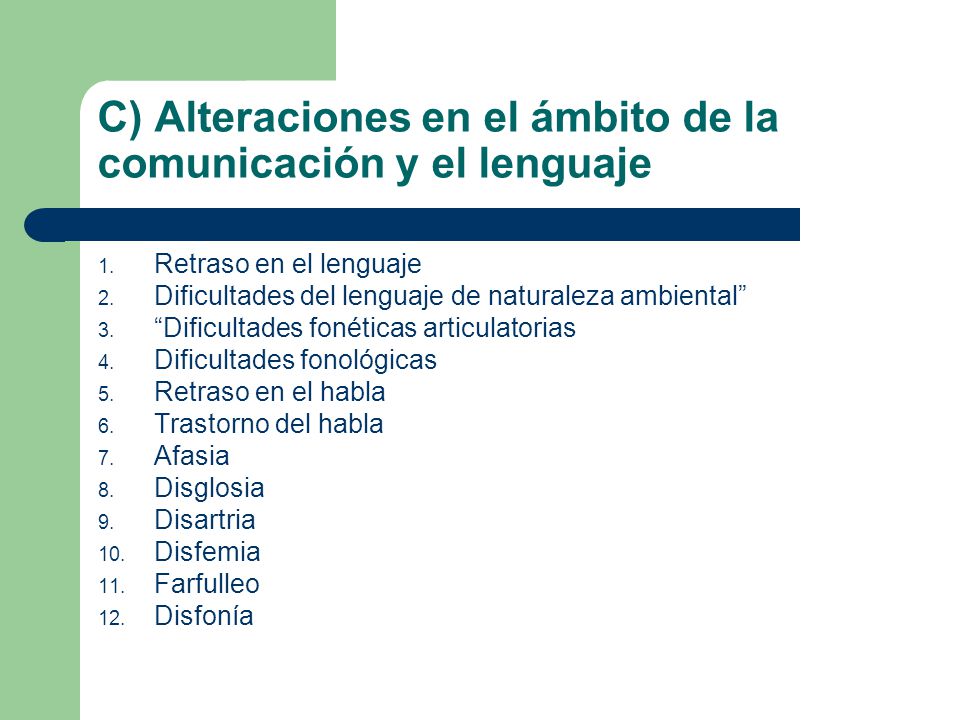 C) Alteraciones en el ámbito de la comunicación y el lenguaje

1. Retraso en el lenguaje
2. Dificultades del lenguaje de naturaleza ambiental”
3. “Dificultades fonéticas articulatorias
4. Dificultades fonológicas
5. Retraso en el habla
6. Trastorno del habla
7. Afasia
8. Disglosia
9. Disartria
10. Disfemia
11. Farfulleo
12. Disfonía